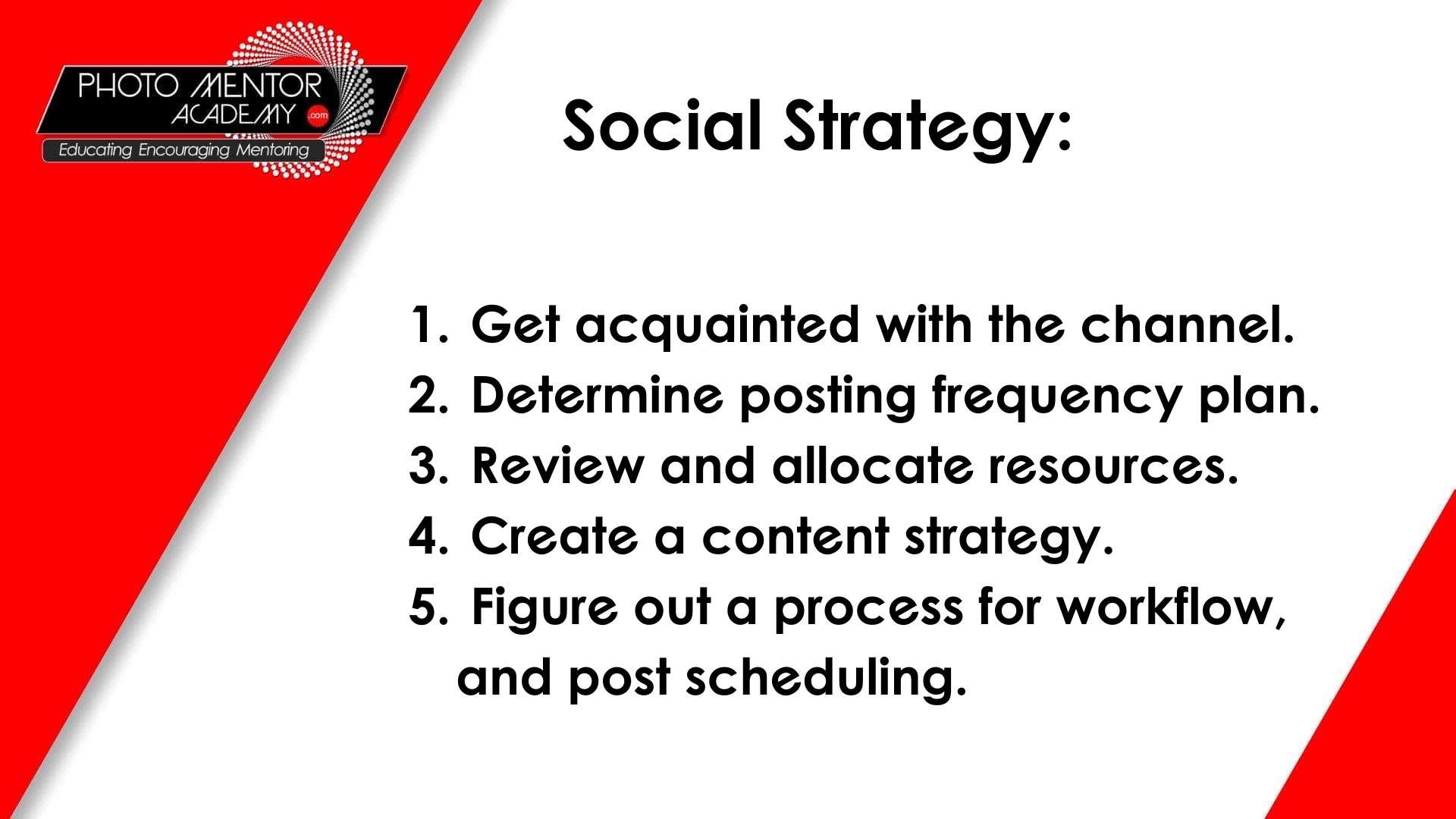 PHOTO MENTOR ACADEMY .com
Educating Encouraging Mentoring

Social Strategy:

1. Get acquainted with the channel.
2. Determine posting frequency plan.
3. Review and allocate resources.
4. Create a content strategy.
5. Figure out a process for workflow, and post scheduling.